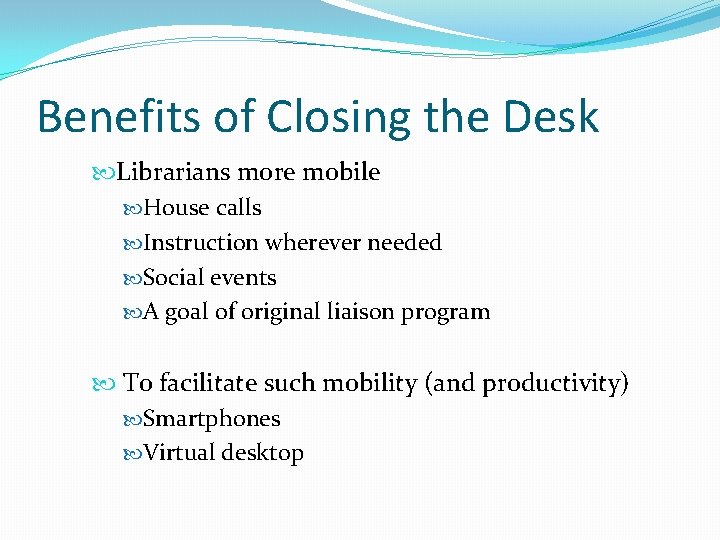 Benefits of Closing the Desk

Librarians more mobile
House calls
Instruction wherever needed
Social events
A goal of original liaison program

To facilitate such mobility (and productivity)
Smartphones
Virtual desktop